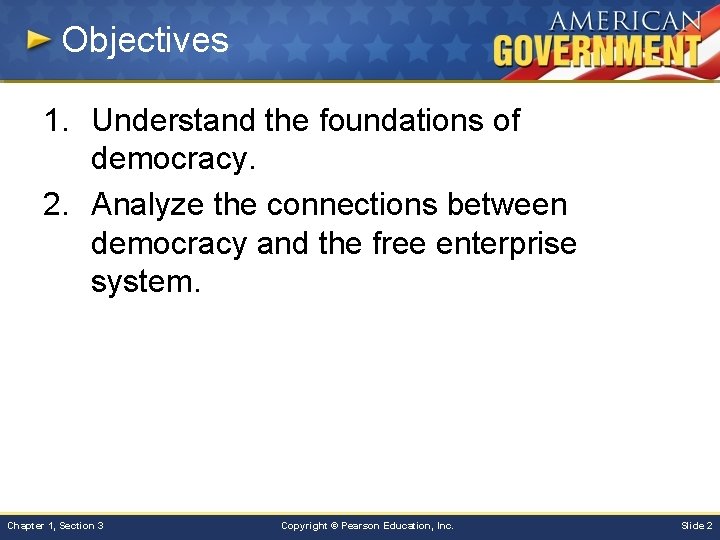 Objectives

AMERICAN GOVERNMENT

1. Understand the foundations of democracy.

2. Analyze the connections between democracy and the free enterprise system.

Chapter 1, Section 3

Copyright © Pearson Education, Inc.

Slide 2